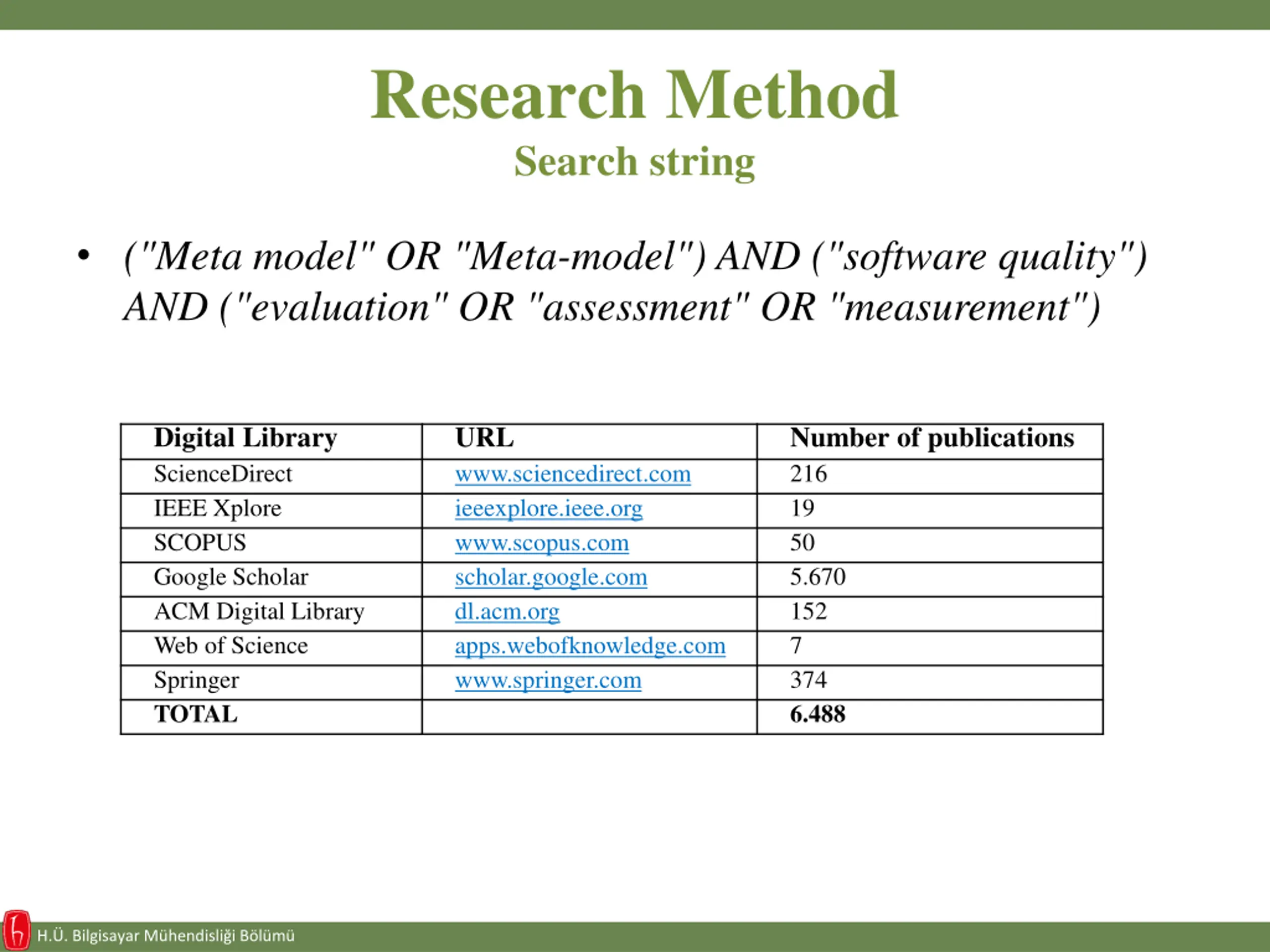 Research Method
Search string

• ("Meta model" OR "Meta-model") AND ("software quality") AND ("evaluation" OR "assessment" OR "measurement")

| Digital Library | URL | Number of publications |
|---|---|---|
| ScienceDirect | www.sciencedirect.com | 216 |
| IEEE Xplore | ieeexplore.ieee.org | 19 |
| SCOPUS | www.scopus.com | 50 |
| Google Scholar | scholar.google.com | 5.670 |
| ACM Digital Library | dl.acm.org | 152 |
| Web of Science | apps.webofknowledge.com | 7 |
| Springer | www.springer.com | 374 |
| TOTAL | | 6.488 |

H.Ü. Bilgisayar Mühendisliği Bölümü